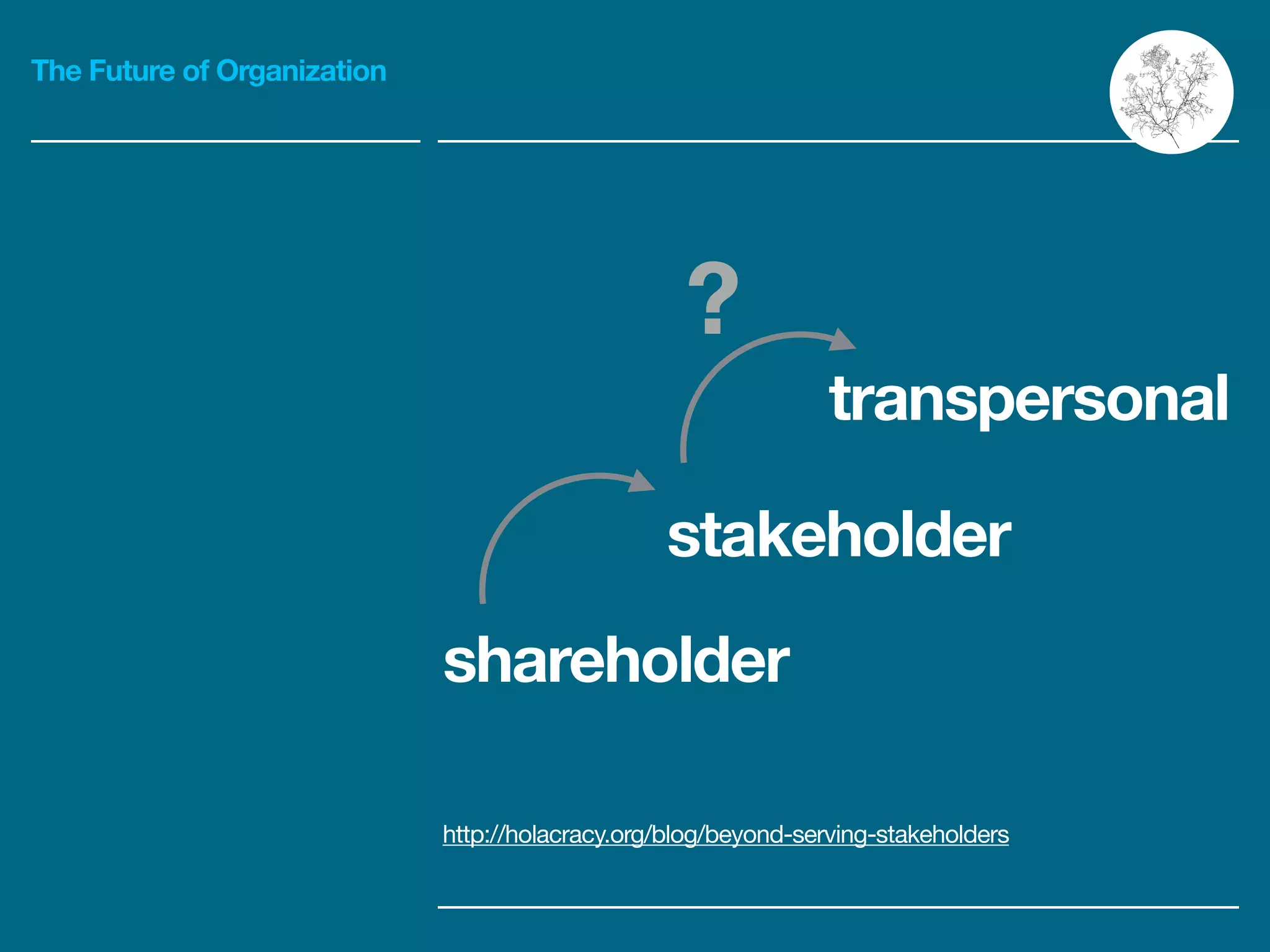 The Future of Organization

?

transpersonal

stakeholder

shareholder

http://holacracy.org/blog/beyond-serving-stakeholders